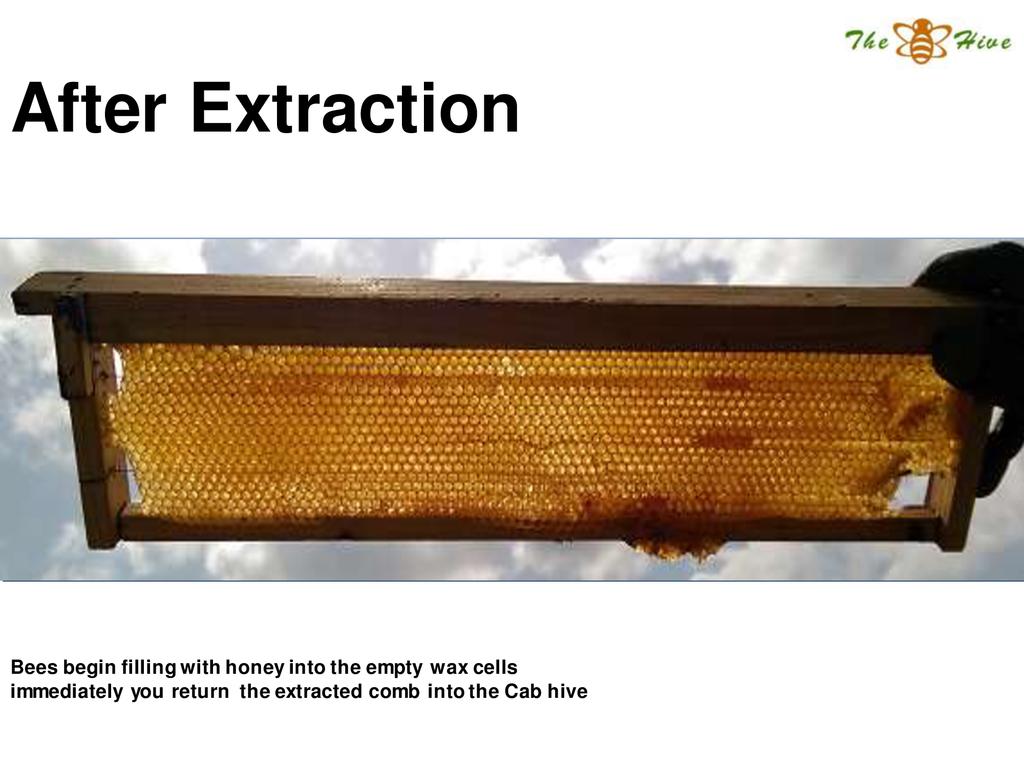 The Hive

After Extraction

Bees begin filling with honey into the empty wax cells immediately you return the extracted comb into the Cab hive